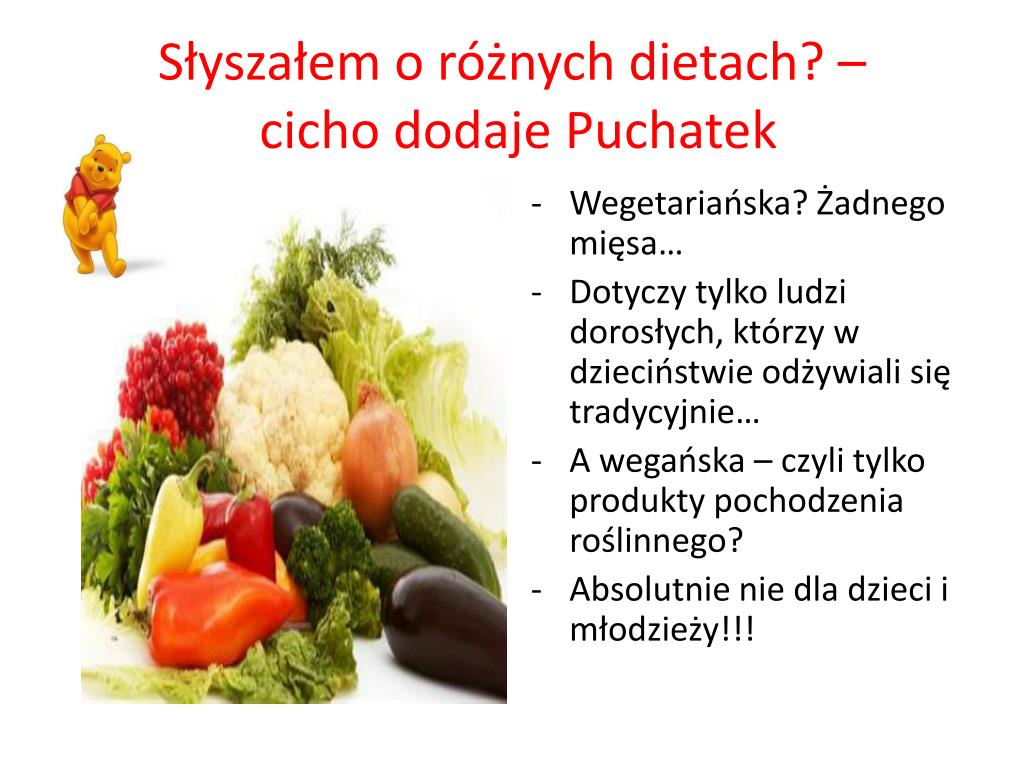 Słyszałem o różnych dietach? – cicho dodaje Puchatek

- Wegetariańska? Żadnego mięsa…
- Dotyczy tylko ludzi dorosłych, którzy w dzieciństwie odżywiali się tradycyjnie…
- A wegańska – czyli tylko produkty pochodzenia roślinnego?
- Absolutnie nie dla dzieci i młodzieży!!!